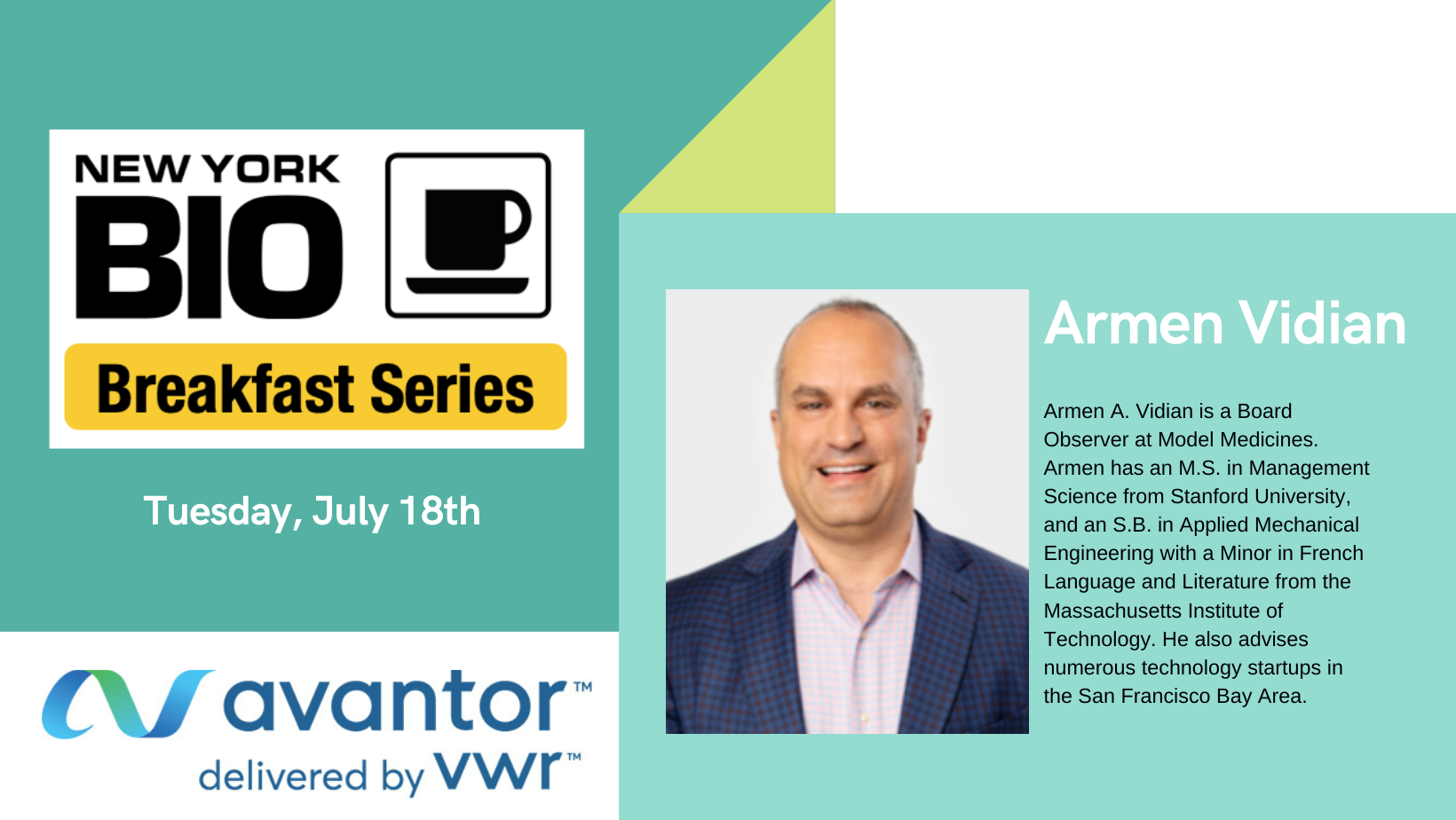 NEW YORK BIO

Breakfast Series

Tuesday, July 18th

avantor™
delivered by vwr™

Armen Vidian

Armen A. Vidian is a Board Observer at Model Medicines. Armen has an M.S. in Management Science from Stanford University, and an S.B. in Applied Mechanical Engineering with a Minor in French Language and Literature from the Massachusetts Institute of Technology. He also advises numerous technology startups in the San Francisco Bay Area.